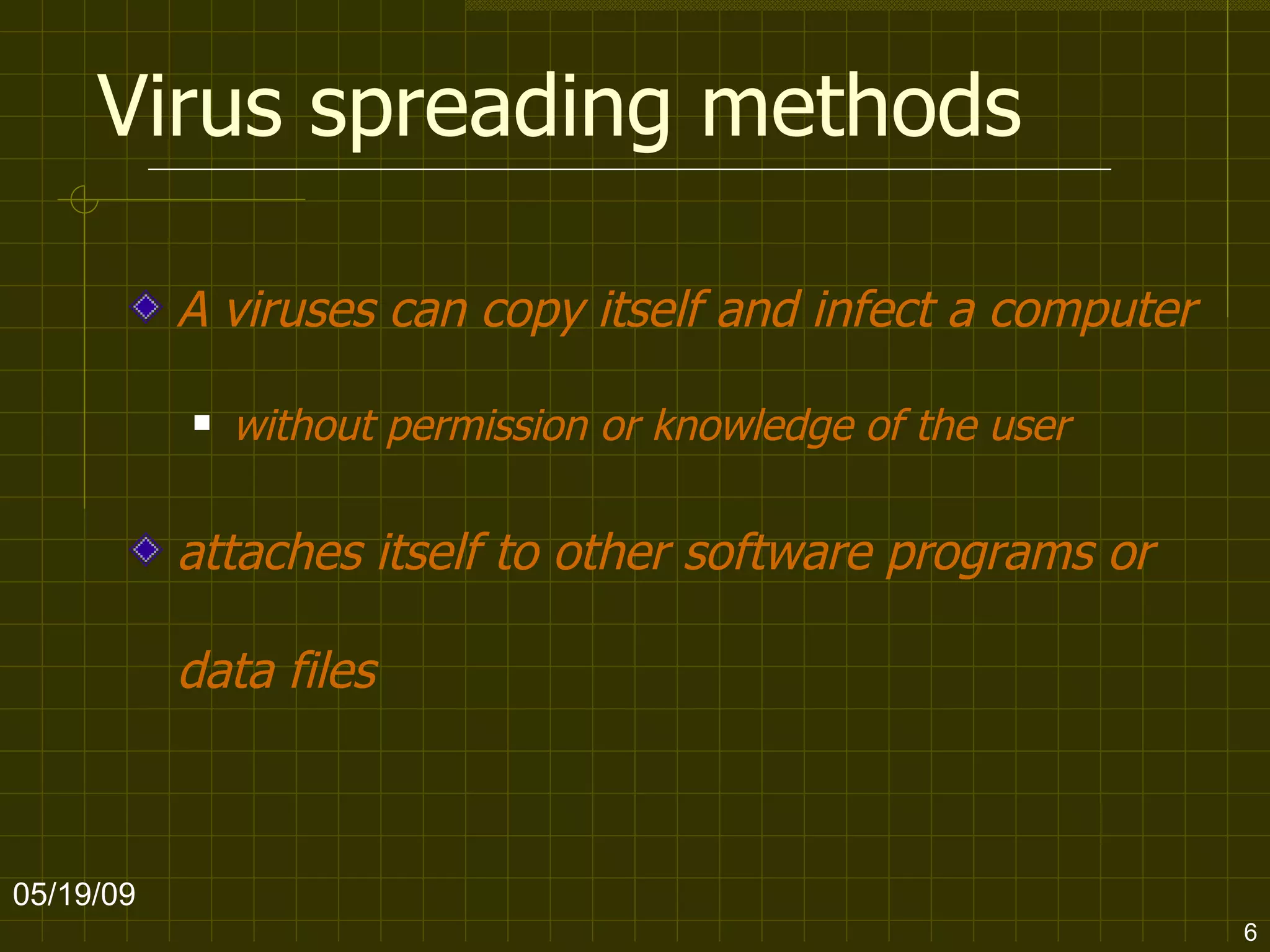 Virus spreading methods

A viruses can copy itself and infect a computer

without permission or knowledge of the user

attaches itself to other software programs or data files

05/19/09

6